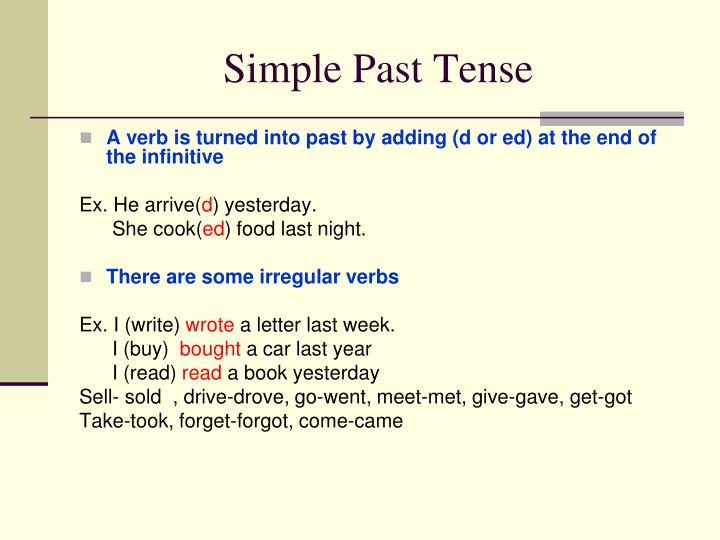 Simple Past Tense

A verb is turned into past by adding (d or ed) at the end of the infinitive

Ex. He arrive(d) yesterday.
She cook(ed) food last night.

There are some irregular verbs

Ex. I (write) wrote a letter last week.
I (buy) bought a car last year
I (read) read a book yesterday
Sell- sold , drive-drove, go-went, meet-met, give-gave, get-got
Take-took, forget-forgot, come-came